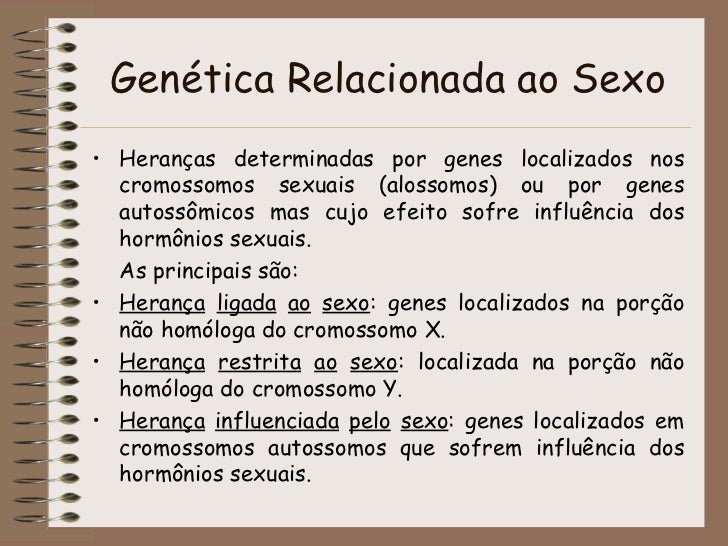 Genética Relacionada ao Sexo

• Heranças determinadas por genes localizados nos cromossomos sexuais (alossomos) ou por genes autossômicos mas cujo efeito sofre influência dos hormônios sexuais.

As principais são:

• Herança ligada ao sexo: genes localizados na porção não homóloga do cromossomo X.

• Herança restrita ao sexo: localizada na porção não homóloga do cromossomo Y.

• Herança influenciada pelo sexo: genes localizados em cromossomos autossomos que sofrem influência dos hormônios sexuais.